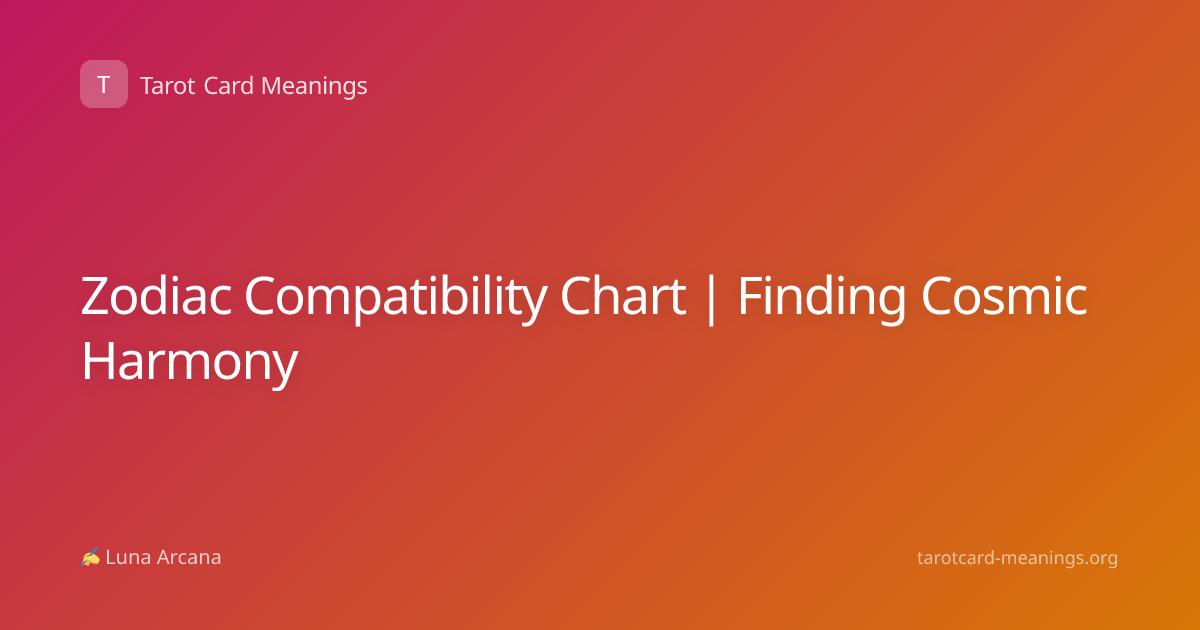 T Tarot Card Meanings

Zodiac Compatibility Chart | Finding Cosmic Harmony

✍ Luna Arcana

tarotcard-meanings.org